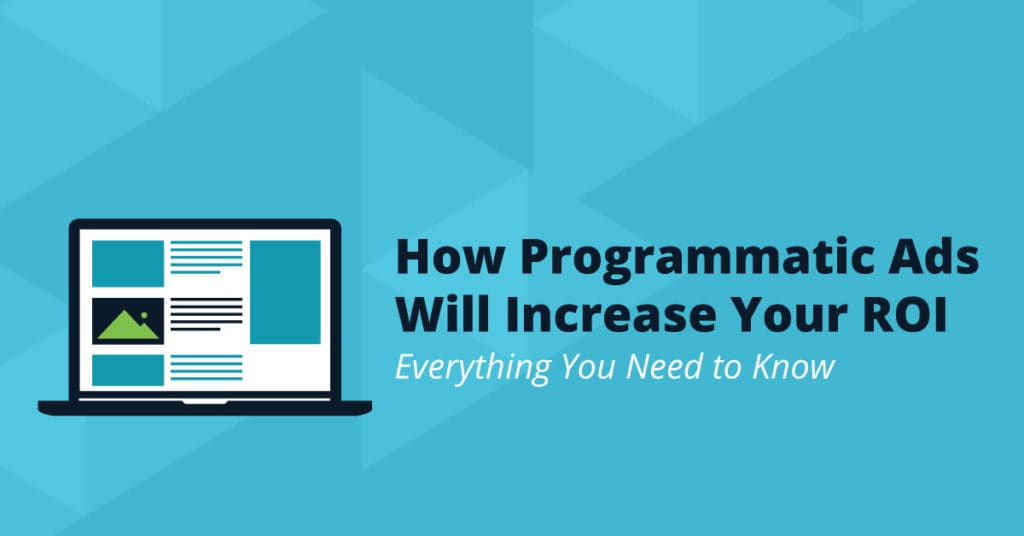 How Programmatic Ads Will Increase Your ROI

Everything You Need to Know